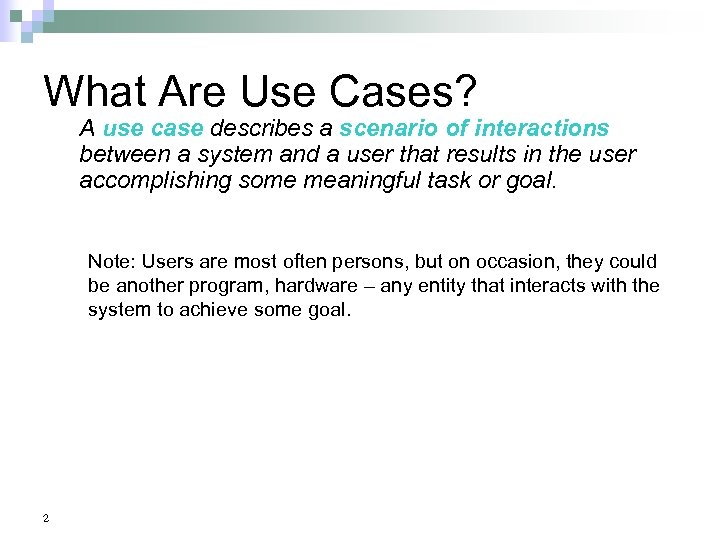 What Are Use Cases?

A use case describes a scenario of interactions between a system and a user that results in the user accomplishing some meaningful task or goal.

Note: Users are most often persons, but on occasion, they could be another program, hardware – any entity that interacts with the system to achieve some goal.

2